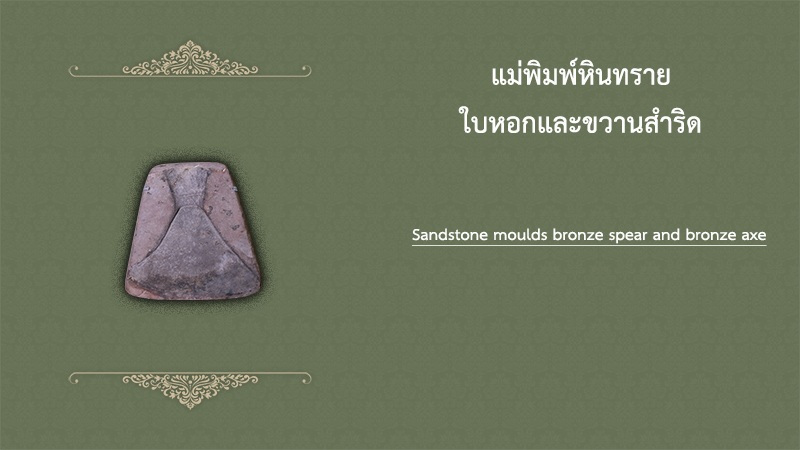 แม่พิมพ์หินทราย
ใบหอกและขวานสำริด

Sandstone moulds bronze spear and bronze axe